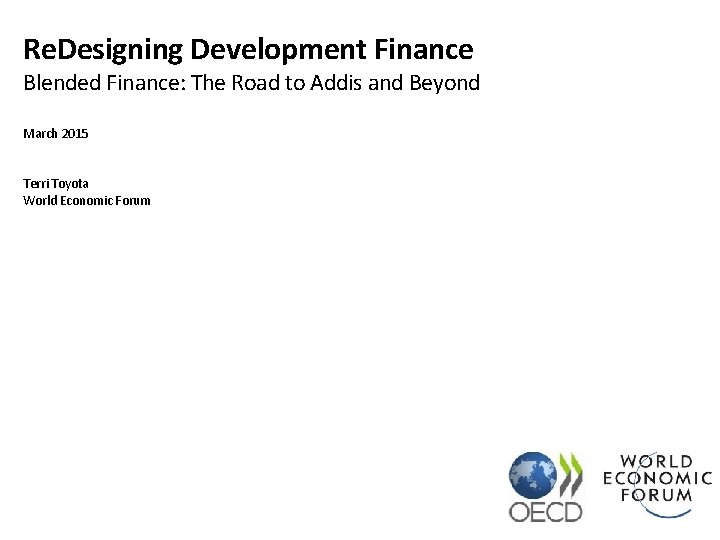 ReDesigning Development Finance
Blended Finance: The Road to Addis and Beyond

March 2015

Terri Toyota
World Economic Forum

OECD

WORLD
ECONOMIC
FORUM